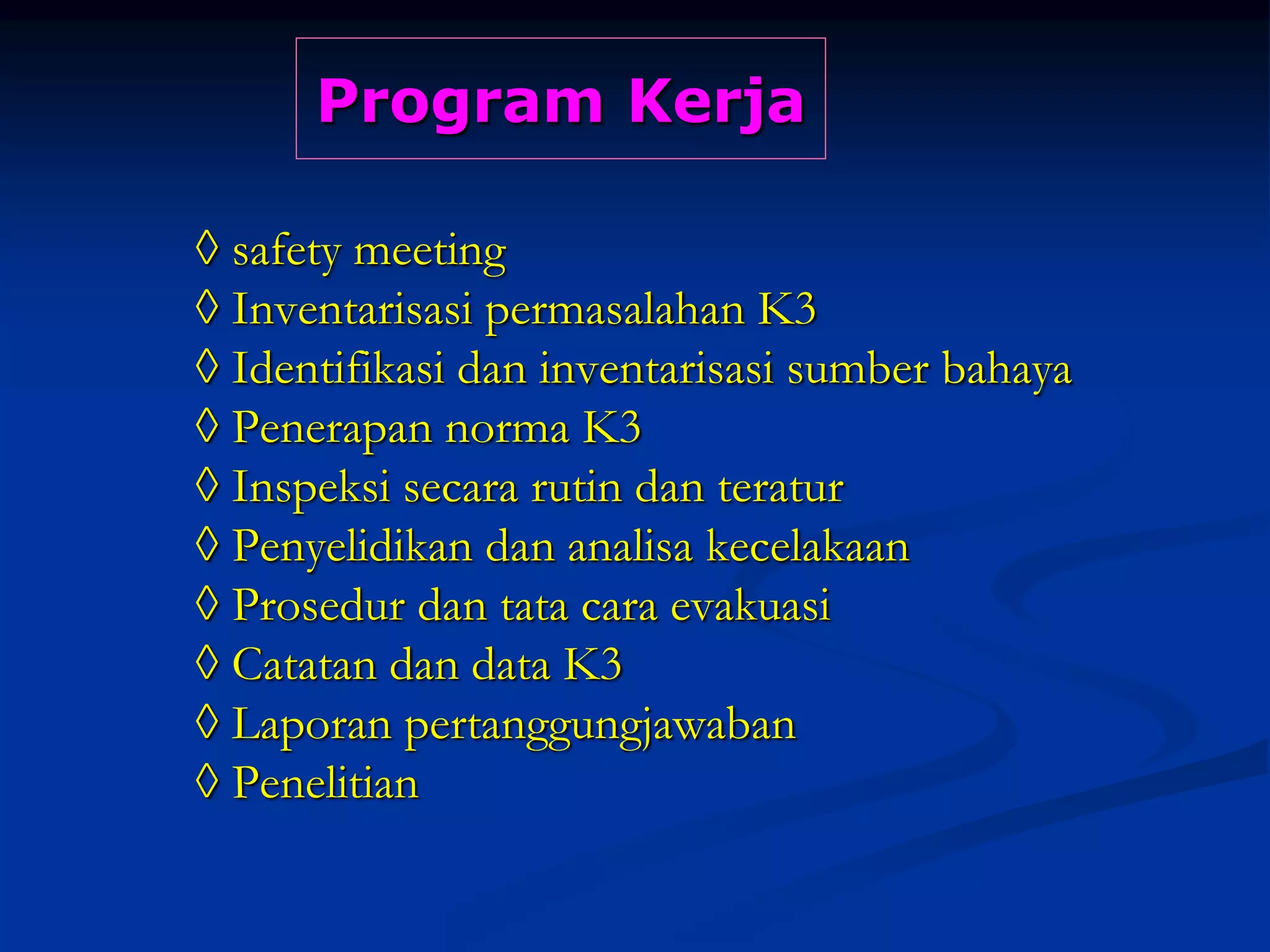 Program Kerja

◊ safety meeting
◊ Inventarisasi permasalahan K3
◊ Identifikasi dan inventarisasi sumber bahaya
◊ Penerapan norma K3
◊ Inspeksi secara rutin dan teratur
◊ Penyelidikan dan analisa kecelakaan
◊ Prosedur dan tata cara evakuasi
◊ Catatan dan data K3
◊ Laporan pertanggungjawaban
◊ Penelitian